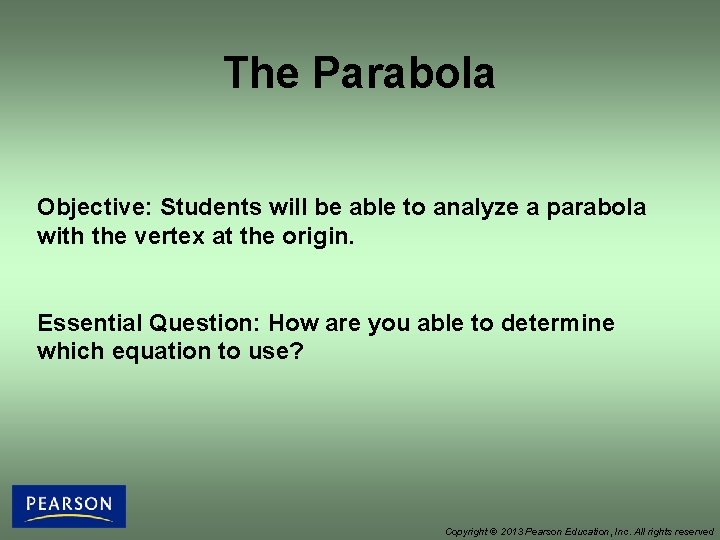 The Parabola

Objective: Students will be able to analyze a parabola with the vertex at the origin.

Essential Question: How are you able to determine which equation to use?

PEARSON

Copyright © 2013 Pearson Education, Inc. All rights reserved